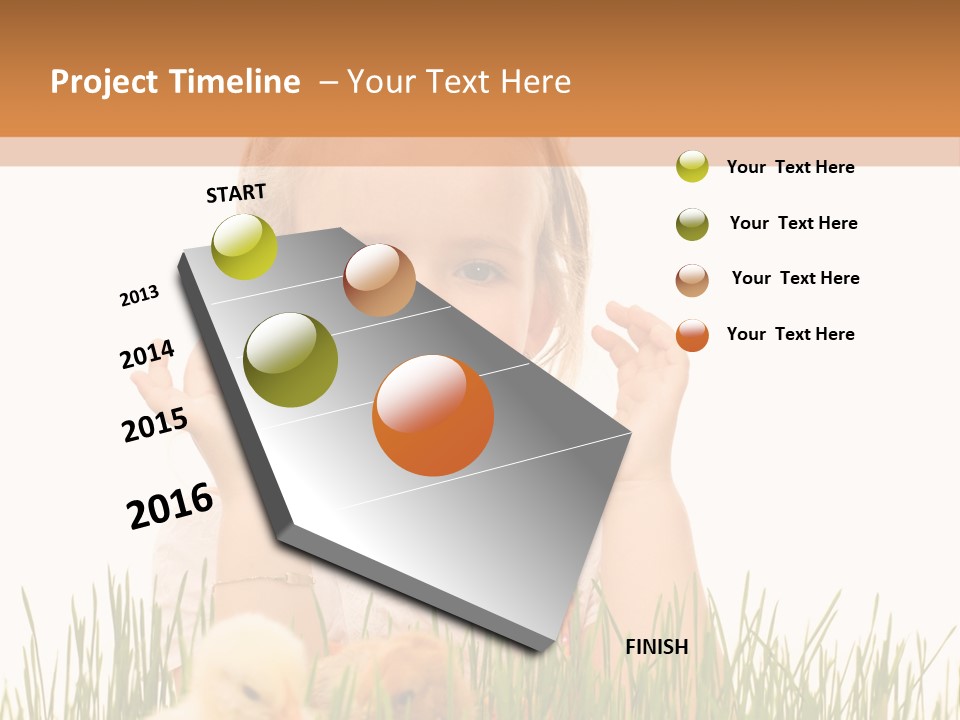 Project Timeline – Your Text Here

START

2013

2014

2015

2016

FINISH

Your Text Here

Your Text Here

Your Text Here

Your Text Here